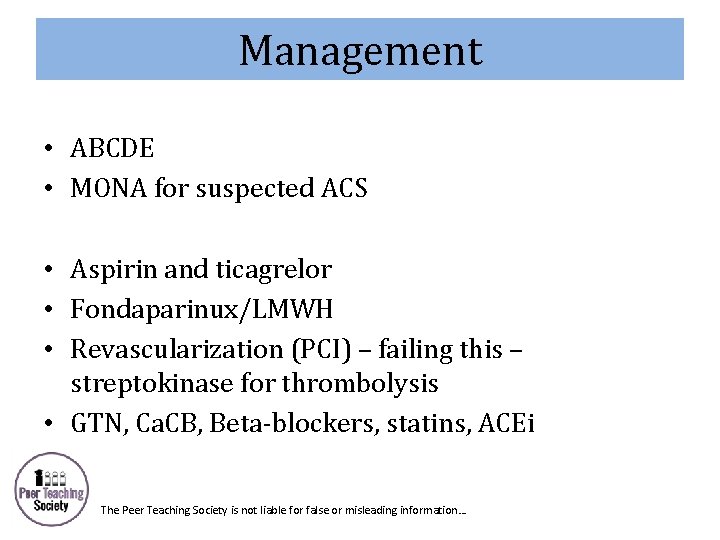 Management

• ABCDE
• MONA for suspected ACS

• Aspirin and ticagrelor
• Fondaparinux/LMWH
• Revascularization (PCI) – failing this – streptokinase for thrombolysis
• GTN, CaCB, Beta-blockers, statins, ACEi

Peer Teaching Society

The Peer Teaching Society is not liable for false or misleading information…